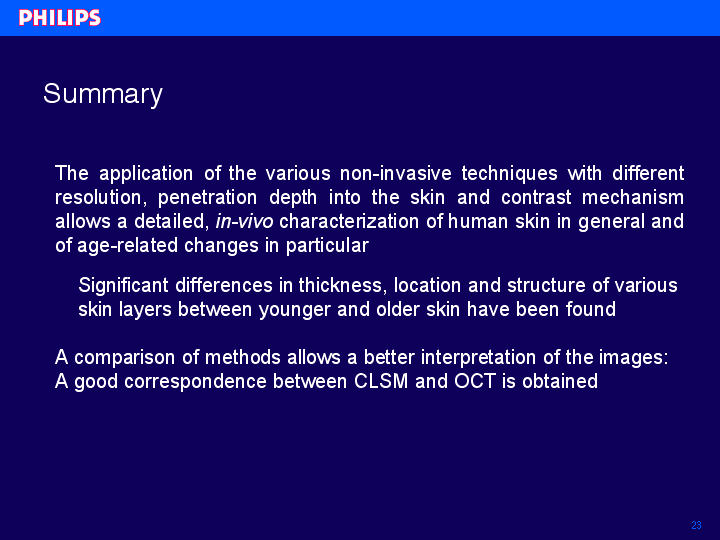 PHILIPS

Summary

The application of the various non-invasive techniques with different resolution, penetration depth into the skin and contrast mechanism allows a detailed, in-vivo characterization of human skin in general and of age-related changes in particular

Significant differences in thickness, location and structure of various skin layers between younger and older skin have been found

A comparison of methods allows a better interpretation of the images: A good correspondence between CLSM and OCT is obtained

23